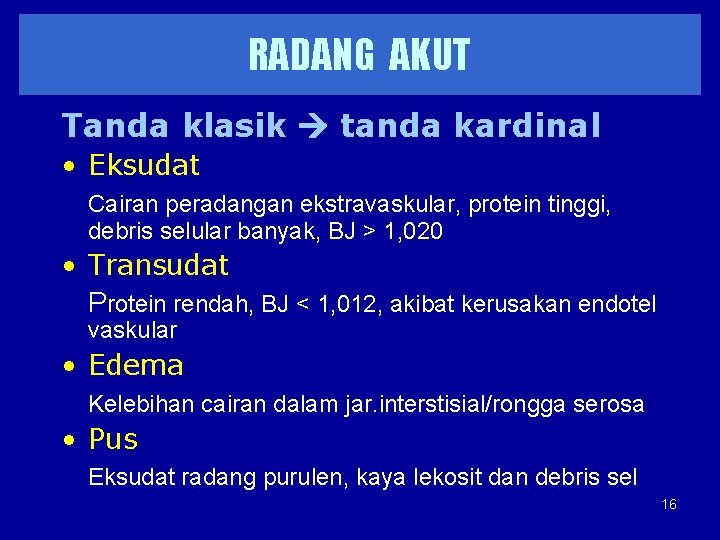 RADANG AKUT

Tanda klasik → tanda kardinal

• Eksudat

Cairan peradangan ekstravaskular, protein tinggi, debris selular banyak, BJ > 1,020

• Transudat

Protein rendah, BJ < 1,012, akibat kerusakan endotel vaskular

• Edema

Kelebihan cairan dalam jar.interstisial/rongga serosa

• Pus

Eksudat radang purulen, kaya lekosit dan debris sel

16